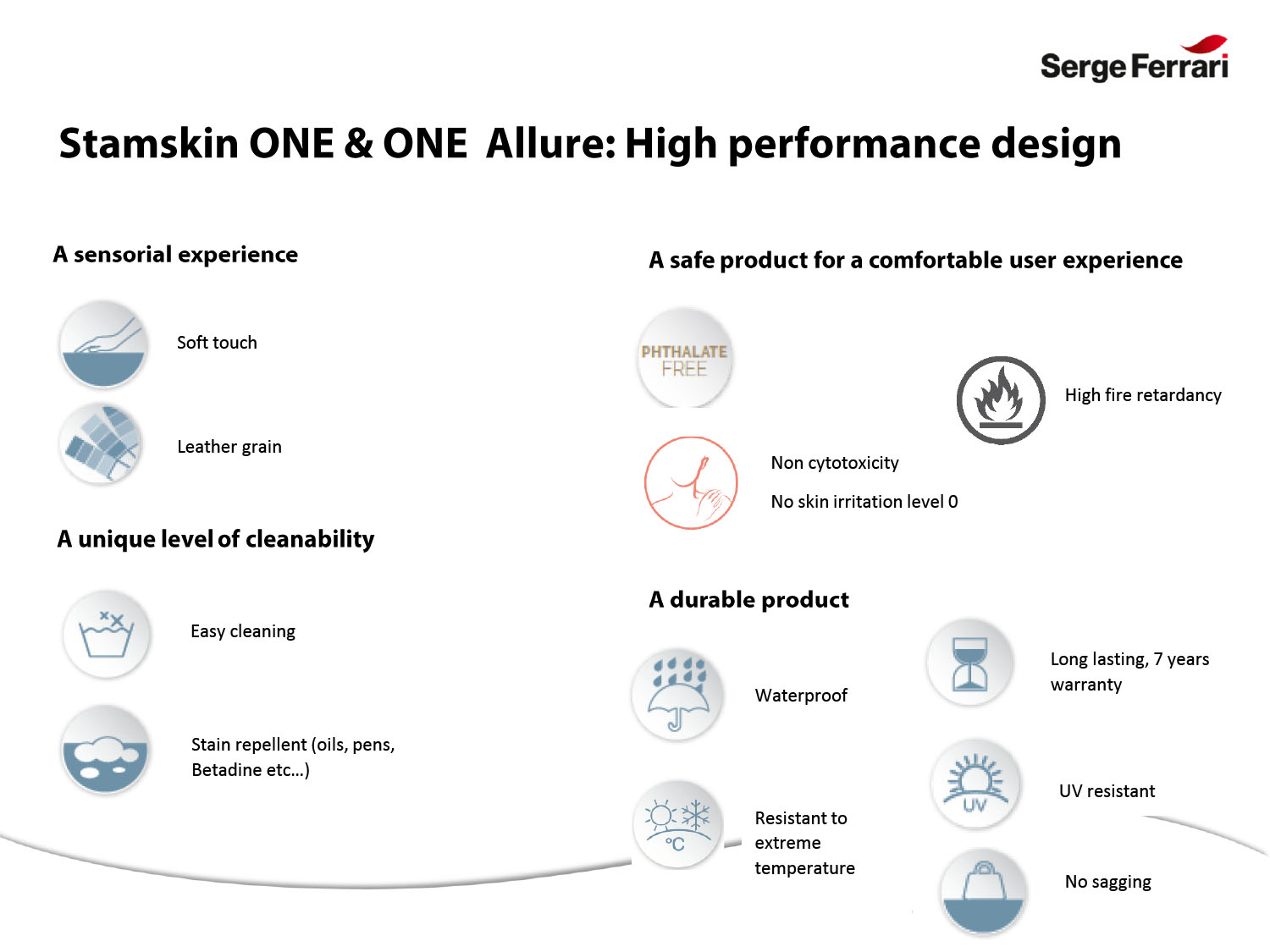 Serge Ferrari

Stamskin ONE & ONE Allure: High performance design

A sensorial experience

Soft touch

Leather grain

A unique level of cleanability

Easy cleaning

Stain repellent (oils, pens, Betadine etc...)

A safe product for a comfortable user experience

PHTHALATE FREE

High fire retardancy

Non cytotoxicity

No skin irritation level 0

A durable product

Waterproof

Long lasting, 7 years warranty

UV

UV resistant

°C

Resistant to extreme temperature

No sagging